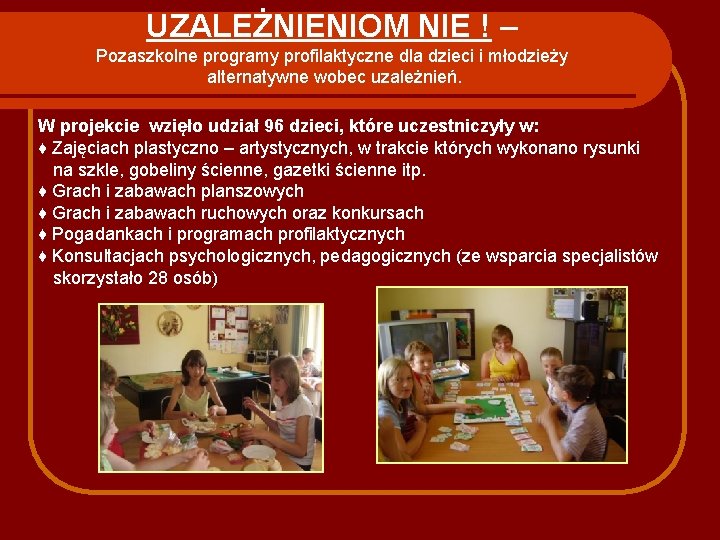 UZALEŻNIENIOM NIE ! –
Pozaszkolne programy profilaktyczne dla dzieci i młodzieży alternatywne wobec uzależnień.

W projekcie wzięło udział 96 dzieci, które uczestniczyły w:
♦ Zajęciach plastyczno – artystycznych, w trakcie których wykonano rysunki na szkle, gobeliny ścienne, gazetki ścienne itp.
♦ Grach i zabawach planszowych
♦ Grach i zabawach ruchowych oraz konkursach
♦ Pogadankach i programach profilaktycznych
♦ Konsultacjach psychologicznych, pedagogicznych (ze wsparcia specjalistów skorzystało 28 osób)